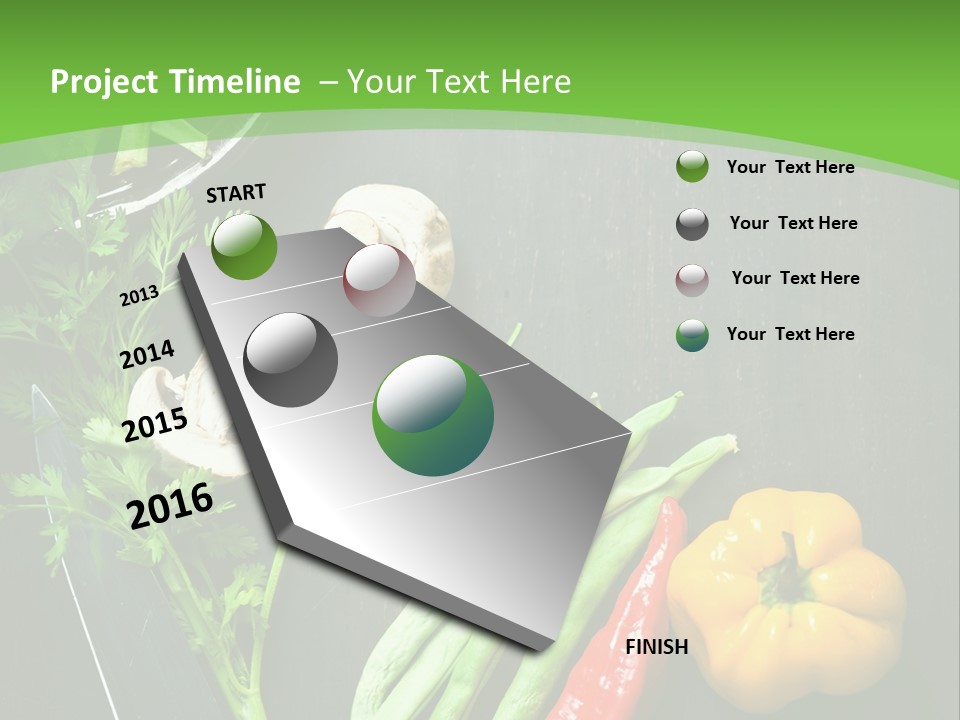 Project Timeline – Your Text Here

START

2013

2014

2015

2016

FINISH

Your Text Here

Your Text Here

Your Text Here

Your Text Here